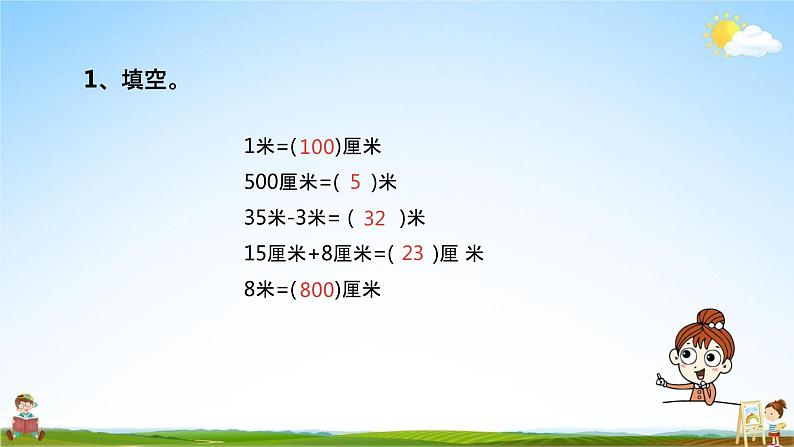 1、填空。

1米=(100)厘米

500厘米=( 5 )米

35米-3米= ( 32 )米

15厘米+8厘米=( 23 )厘 米

8米=(800)厘米